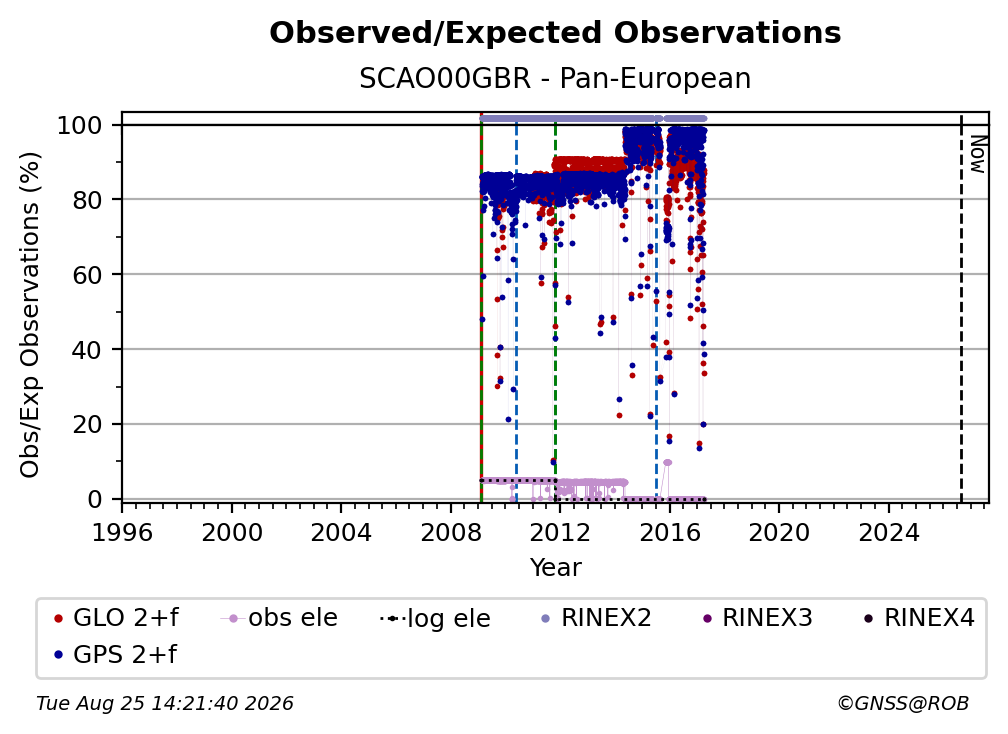 Observed/Expected Observations
SCAO00GBR - Pan-European

Obs/Exp Observations (%)
100
80
60
40
20
0

Now

1996 2000 2004 2008 2012 2016 2020 2024
Year

GLO 2+f
obs ele
log ele
RINEX2
RINEX3
RINEX4
GPS 2+f

Tue Aug 25 14:21:40 2026
©GNSS@ROB